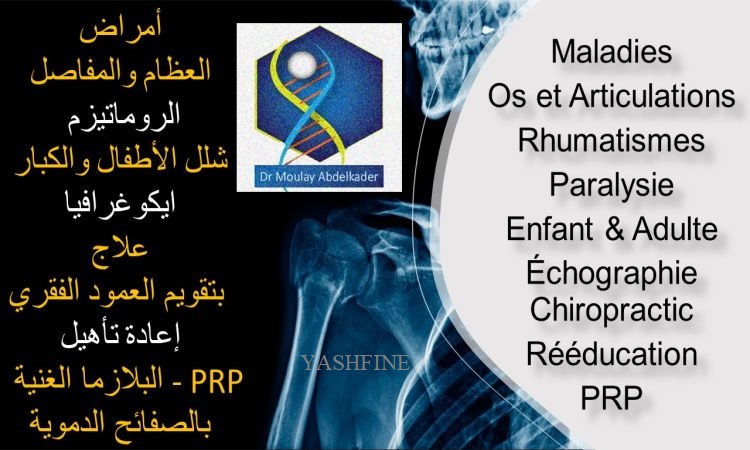 أمراض
العظام والمفاصل
الروماتيزم
شلل الأطفال والكبار
ايكوغرافيا
علاج
بتقويم العمود الفقري
إعادة تأهيل
PRP - البلازما الغنية
بالصفائح الدموية

Dr Moulay Abdelkader

YASHFINE

Maladies
Os et Articulations
Rhumatismes
Paralysie
Enfant & Adulte
Échographie
Chiropractic
Rééducation
PRP